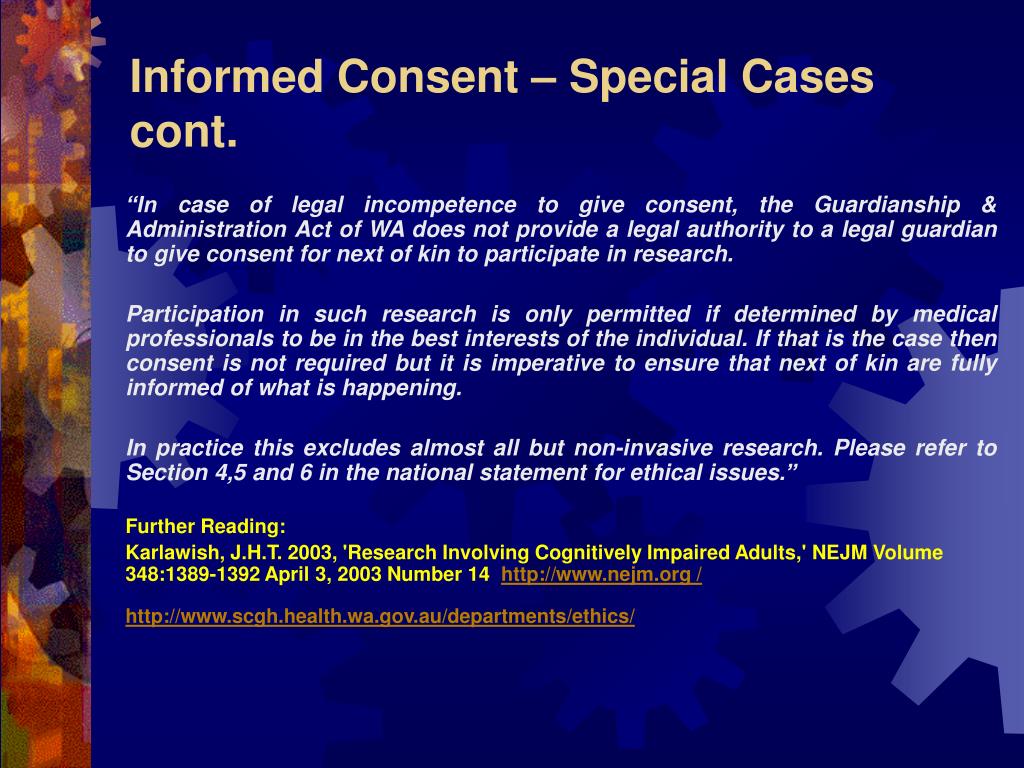 Informed Consent – Special Cases cont.

“In case of legal incompetence to give consent, the Guardianship & Administration Act of WA does not provide a legal authority to a legal guardian to give consent for next of kin to participate in research.

Participation in such research is only permitted if determined by medical professionals to be in the best interests of the individual. If that is the case then consent is not required but it is imperative to ensure that next of kin are fully informed of what is happening.

In practice this excludes almost all but non-invasive research. Please refer to Section 4,5 and 6 in the national statement for ethical issues.”

Further Reading:

Karlawish, J.H.T. 2003, 'Research Involving Cognitively Impaired Adults,' NEJM Volume 348:1389-1392 April 3, 2003 Number 14 http://www.nejm.org /

http://www.scgh.health.wa.gov.au/departments/ethics/